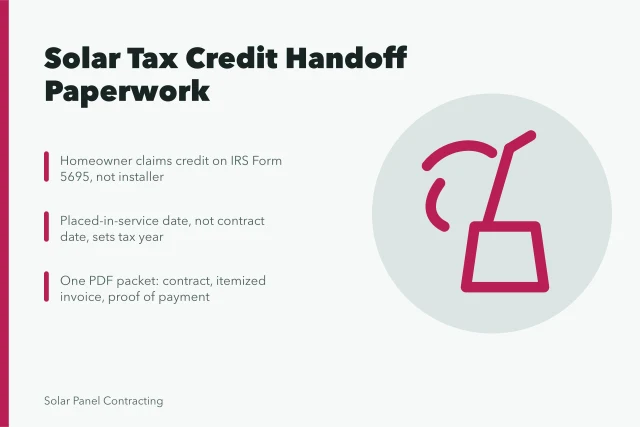 Solar Tax Credit Handoff Paperwork

Homeowner claims credit on IRS Form 5695, not installer

Placed-in-service date, not contract date, sets tax year

One PDF packet: contract, itemized invoice, proof of payment

Solar Panel Contracting